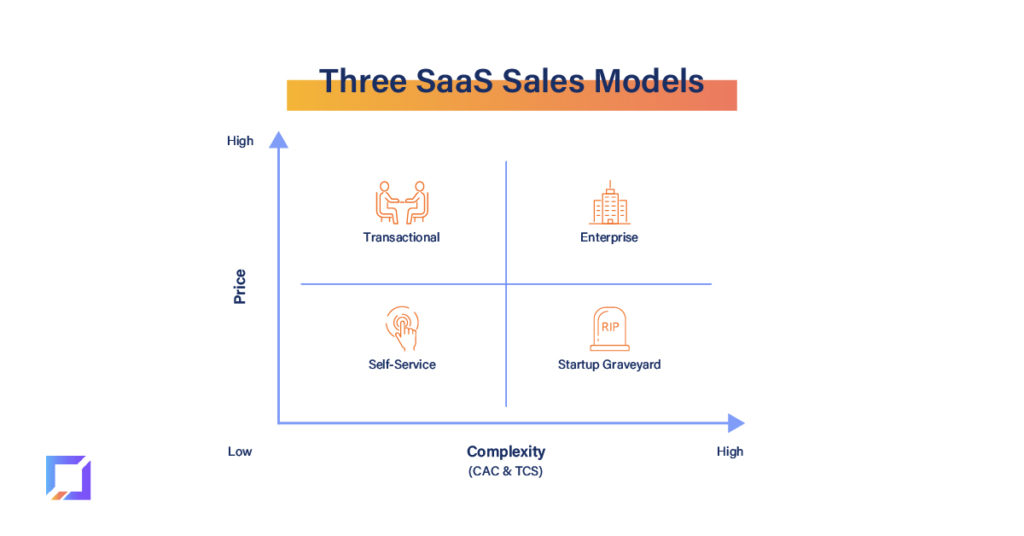 Three SaaS Sales Models

High

Price

Transactional

Enterprise

Self-Service

RIP

Startup Graveyard

Low

Complexity
(CAC & TCS)

High